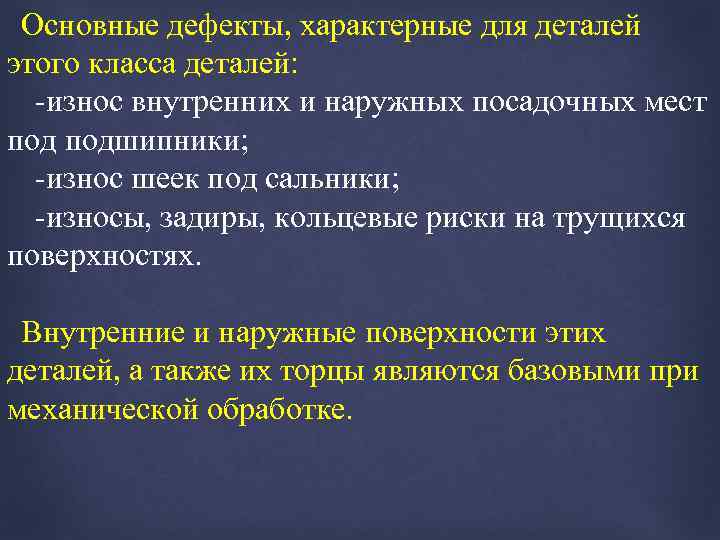 Основные дефекты, характерные для деталей этого класса деталей:

-износ внутренних и наружных посадочных мест под подшипники;

-износ шеек под сальники;

-износы, задиры, кольцевые риски на трущихся поверхностях.

Внутренние и наружные поверхности этих деталей, а также их торцы являются базовыми при механической обработке.